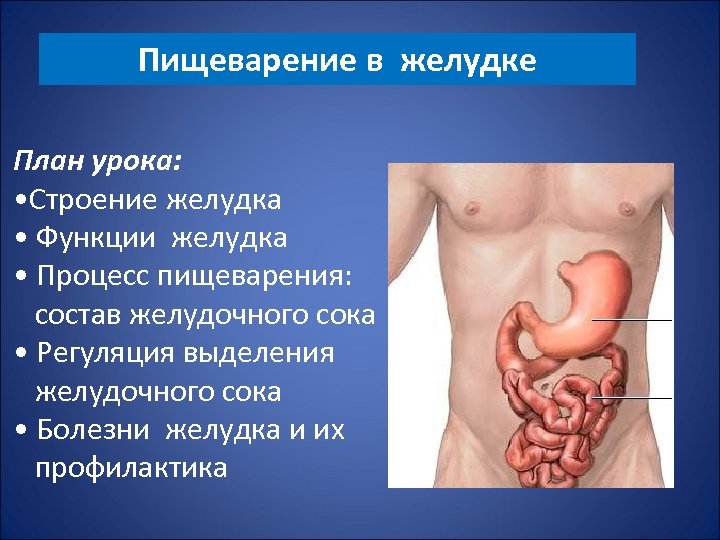 Пищеварение в желудке

План урока:
•Строение желудка
• Функции желудка
• Процесс пищеварения: состав желудочного сока
• Регуляция выделения желудочного сока
• Болезни желудка и их профилактика